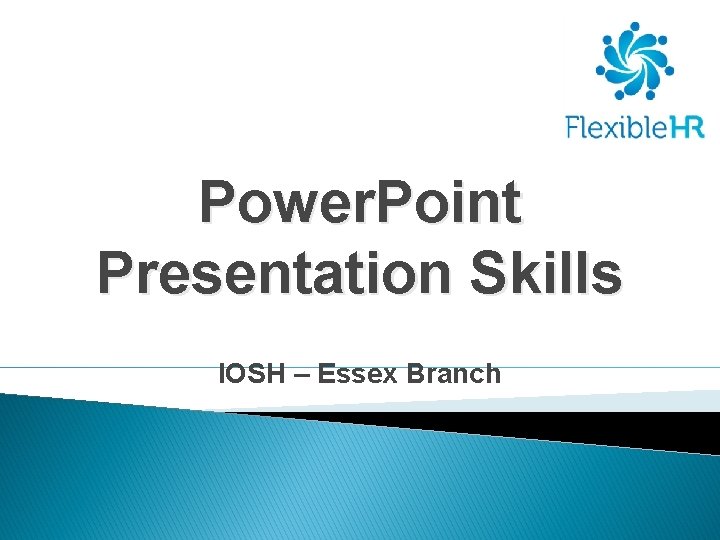 FlexibleHR

PowerPoint Presentation Skills

IOSH – Essex Branch